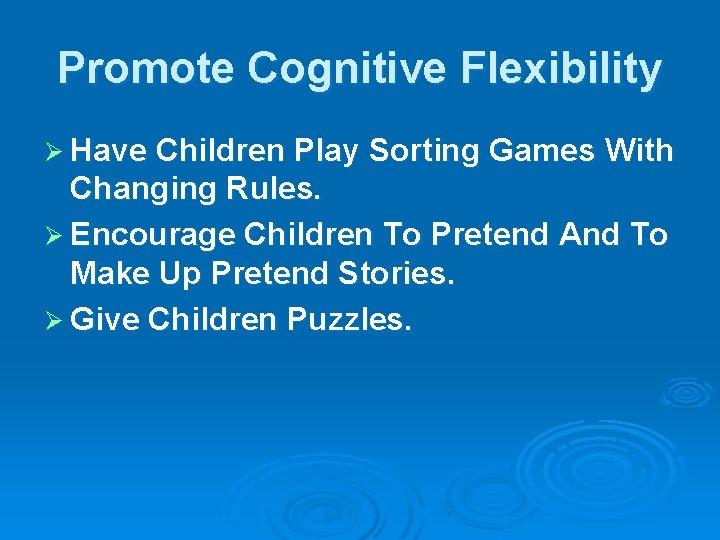 Promote Cognitive Flexibility

➢ Have Children Play Sorting Games With Changing Rules.

➢ Encourage Children To Pretend And To Make Up Pretend Stories.

➢ Give Children Puzzles.